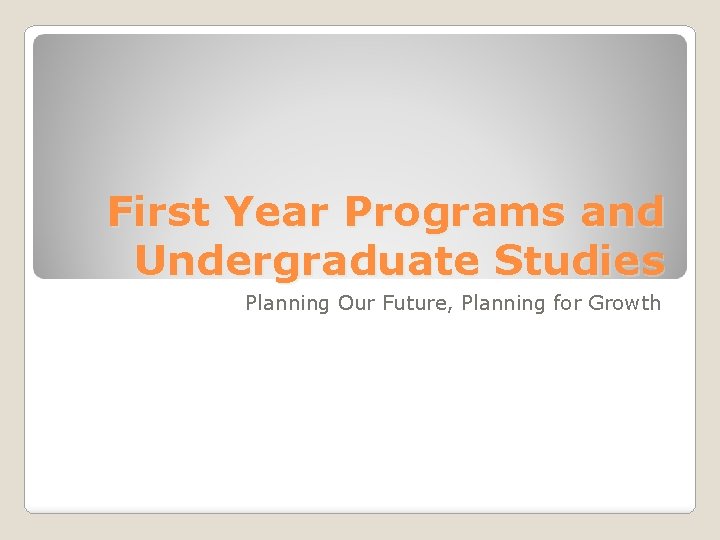 First Year Programs and Undergraduate Studies

Planning Our Future, Planning for Growth